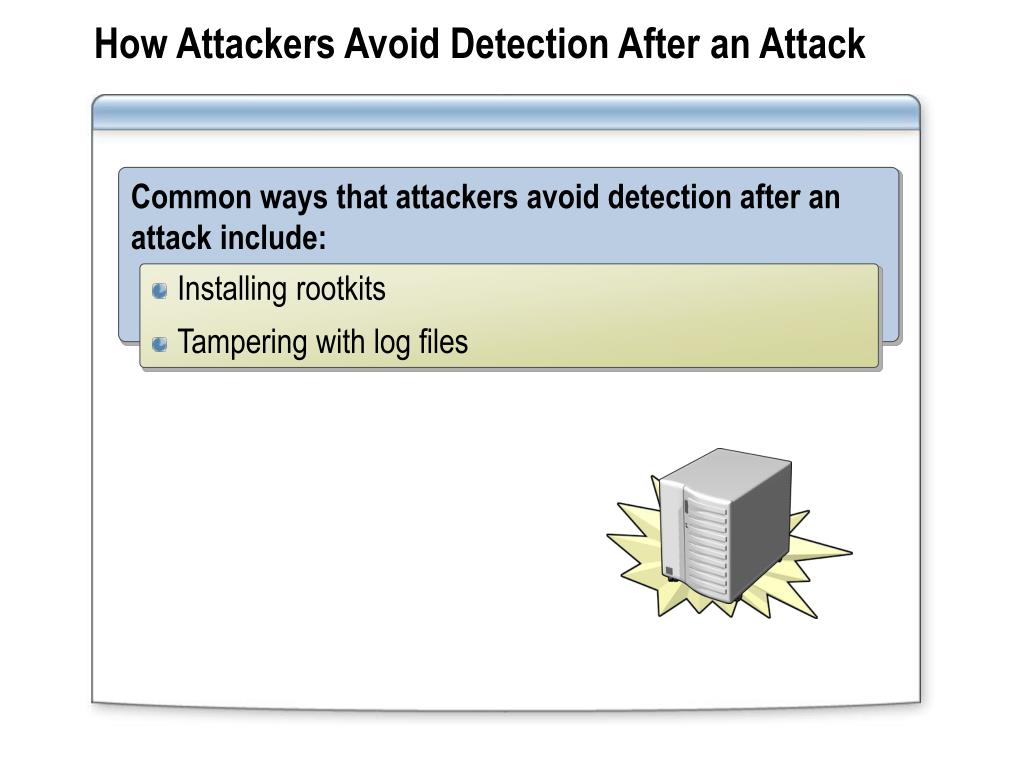 How Attackers Avoid Detection After an Attack

Common ways that attackers avoid detection after an attack include:

Installing rootkits

Tampering with log files